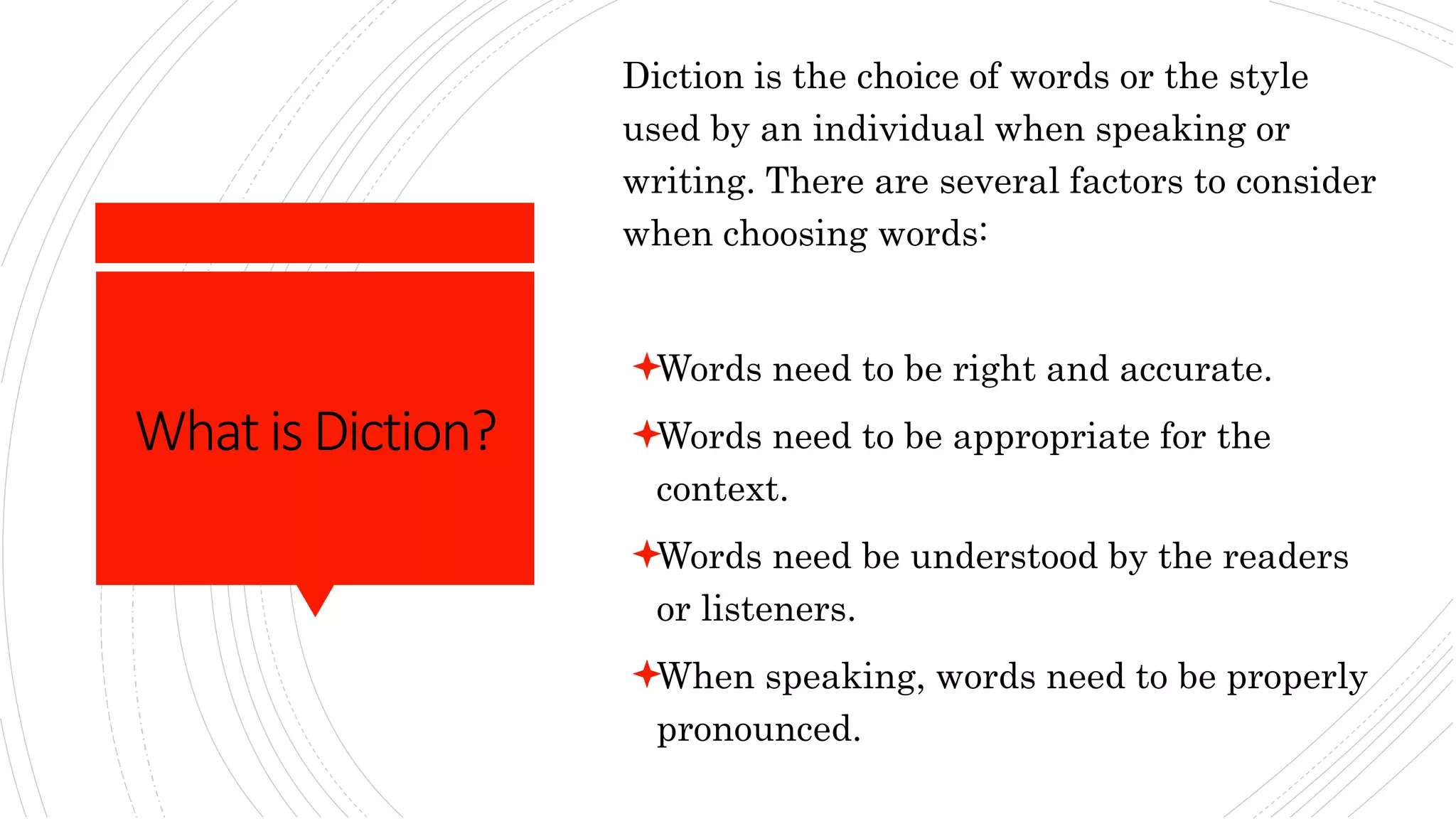 What is Diction?

Diction is the choice of words or the style used by an individual when speaking or writing. There are several factors to consider when choosing words:

✦Words need to be right and accurate.

✦Words need to be appropriate for the context.

✦Words need be understood by the readers or listeners.

✦When speaking, words need to be properly pronounced.